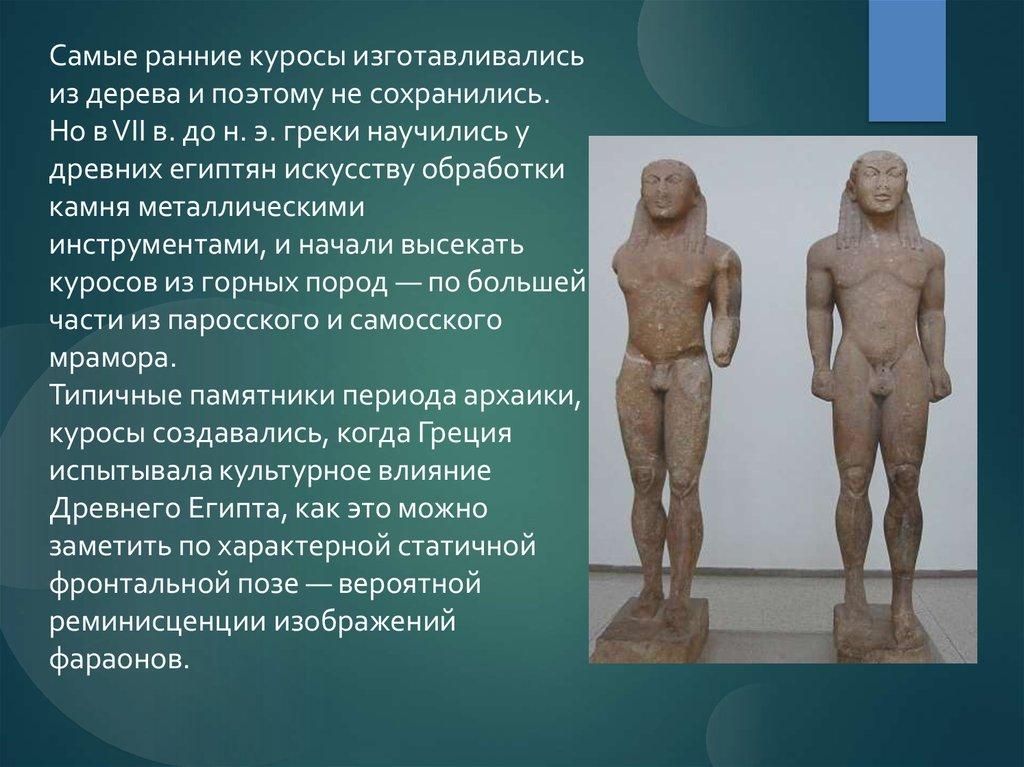 Самые ранние куросы изготавливались из дерева и поэтому не сохранились. Но в VII в. до н. э. греки научились у древних египтян искусству обработки камня металлическими инструментами, и начали высекать куросов из горных пород — по большей части из паросского и самосского мрамора.
Типичные памятники периода архаики, куросы создавались, когда Греция испытывала культурное влияние Древнего Египта, как это можно заметить по характерной статичной фронтальной позе — вероятной реминисценции изображений фараонов.